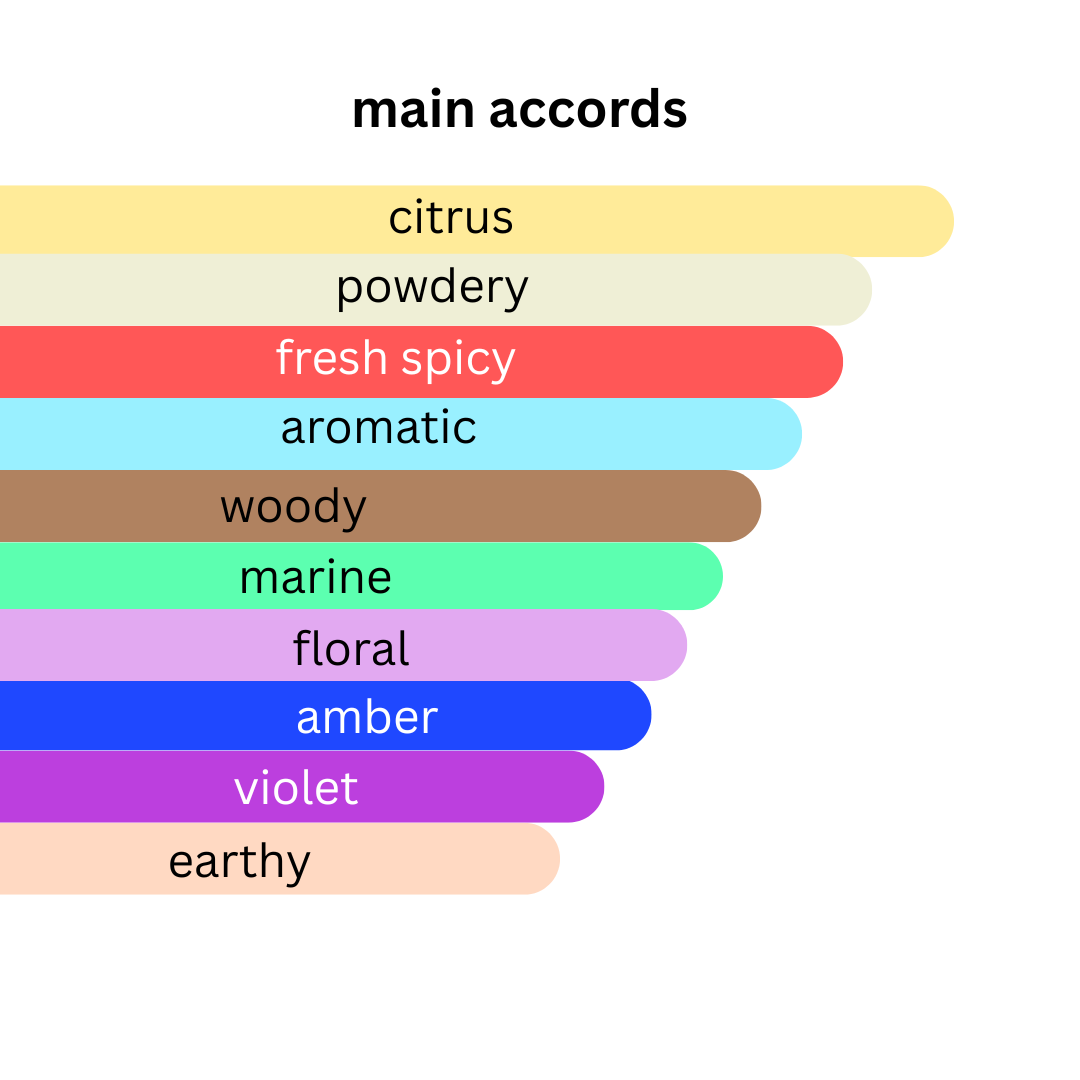 main accords

citrus
powdery
fresh spicy
aromatic
woody
marine
floral
amber
violet
earthy